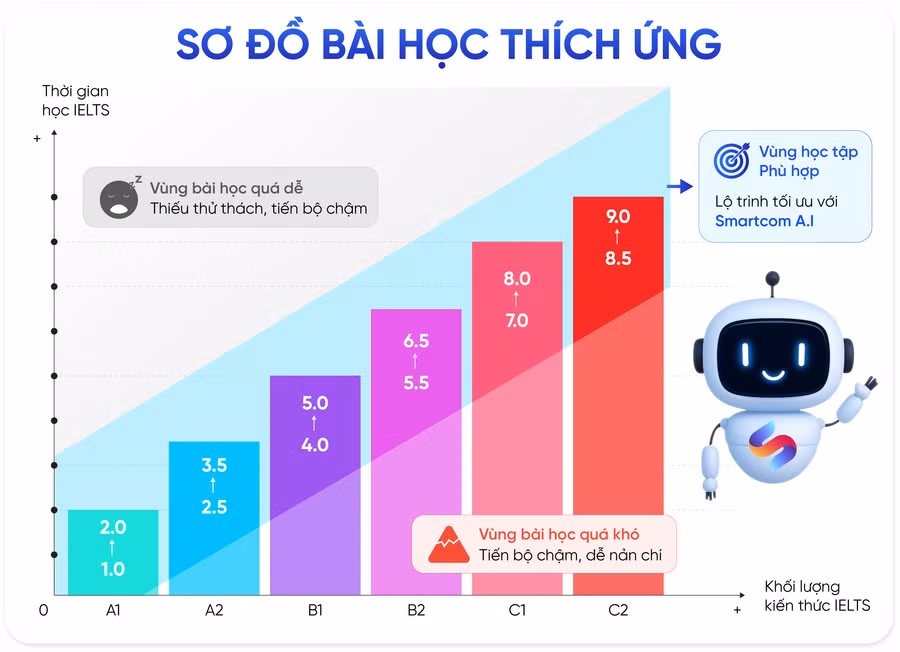 SƠ ĐỒ BÀI HỌC THÍCH ỨNG

Thời gian học IELTS

+

Vùng bài học quá dễ
Thiếu thử thách, tiến bộ chậm

Vùng học tập Phù hợp
Lộ trình tối ưu với Smartcom A.I

2.0 ↑ 1.0

3.5 ↑ 2.5

5.0 ↑ 4.0

6.5 ↑ 5.5

8.0 ↑ 7.0

9.0 ↑ 8.5

Vùng bài học quá khó
Tiến bộ chậm, dễ nản chí

0

A1

A2

B1

B2

C1

C2

+

Khối lượng kiến thức IELTS